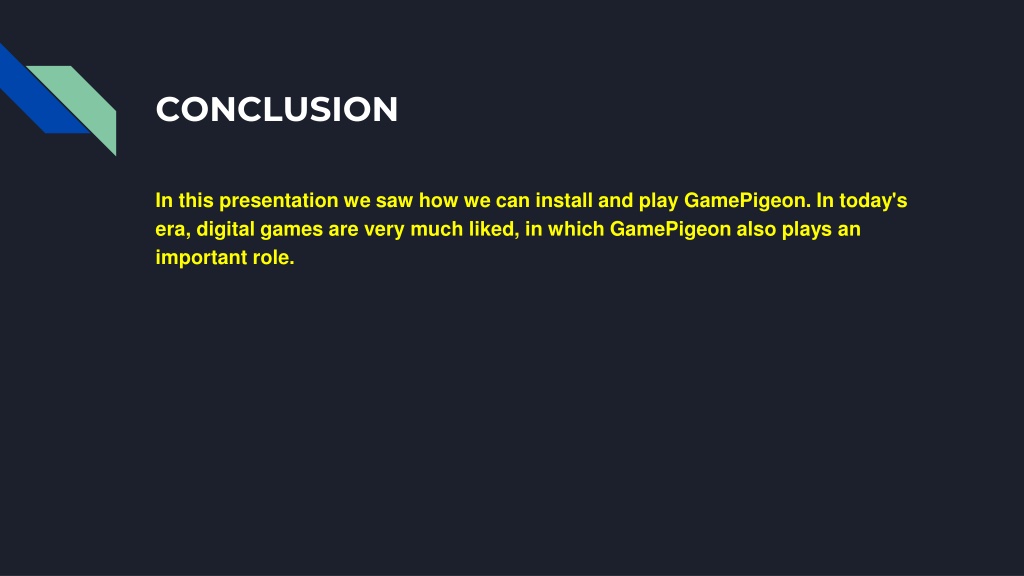 CONCLUSION

In this presentation we saw how we can install and play GamePigeon. In today's era, digital games are very much liked, in which GamePigeon also plays an important role.